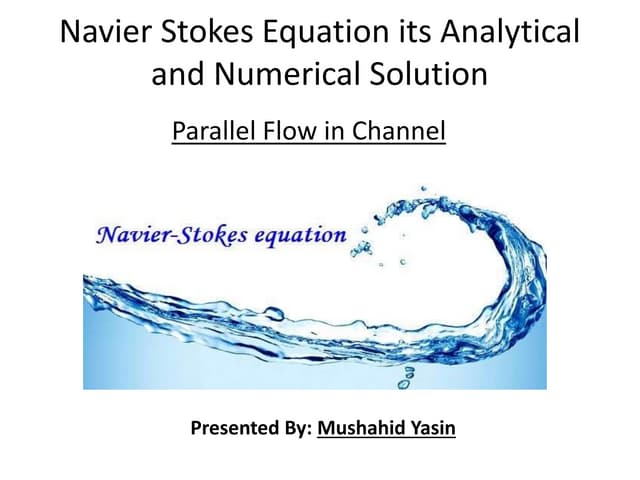 Navier Stokes Equation its Analytical and Numerical Solution

Parallel Flow in Channel

Navier-Stokes equation

Presented By: Mushahid Yasin